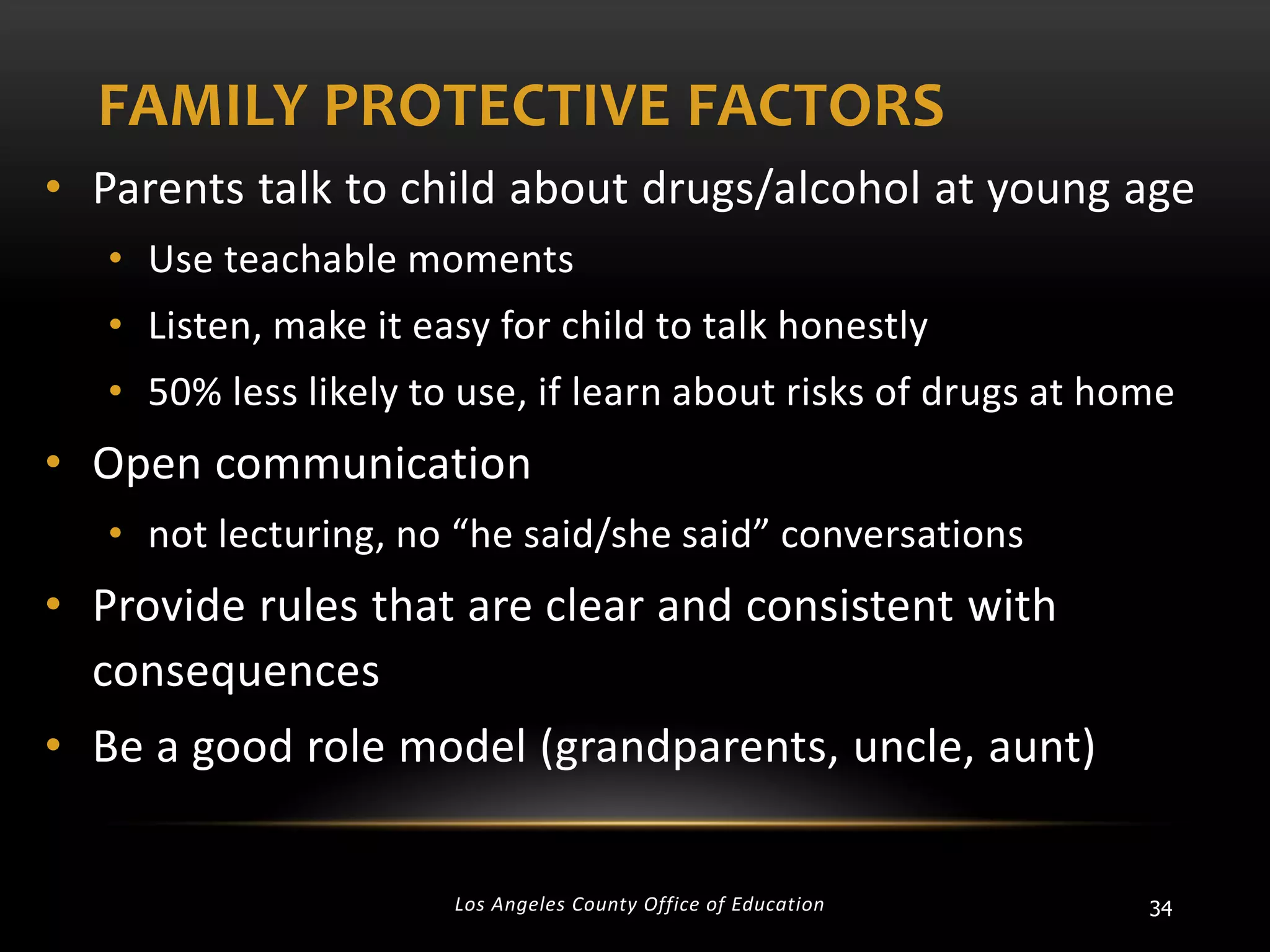 FAMILY PROTECTIVE FACTORS

• Parents talk to child about drugs/alcohol at young age
  • Use teachable moments
  • Listen, make it easy for child to talk honestly
  • 50% less likely to use, if learn about risks of drugs at home
• Open communication
  • not lecturing, no “he said/she said” conversations
• Provide rules that are clear and consistent with consequences
• Be a good role model (grandparents, uncle, aunt)

Los Angeles County Office of Education

34